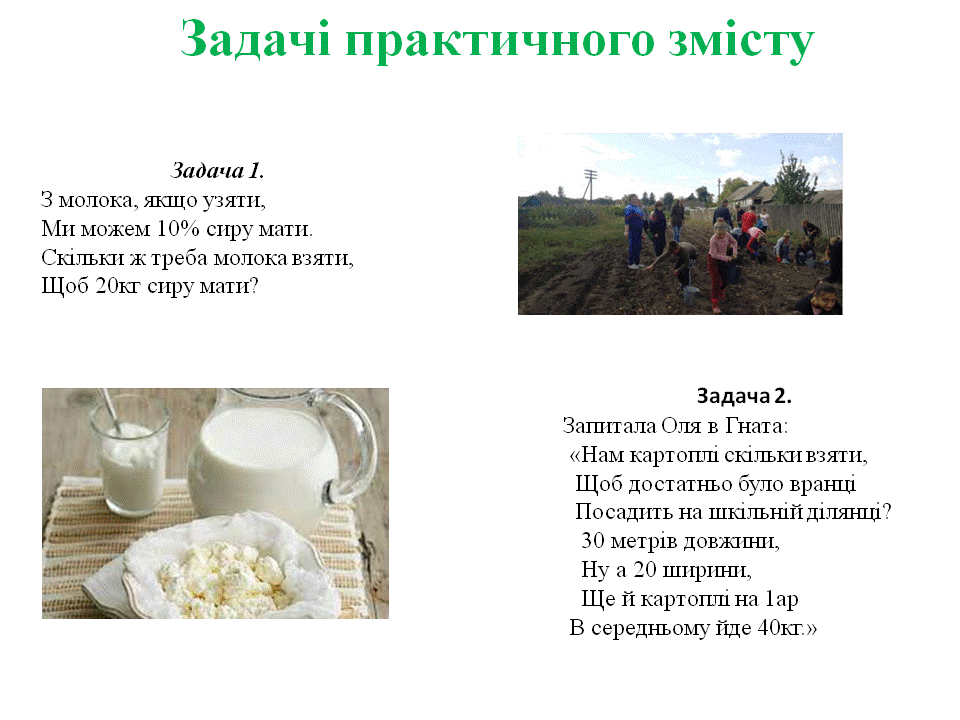 Задачі практичного змісту

Задача 1.
З молока, якщо узяти,
Ми можем 10% сиру мати.
Скільки ж треба молока взяти,
Щоб 20кг сиру мати?

Задача 2.
Запитала Оля в Гната:
«Нам картоплі скільки взяти,
Щоб достатньо було вранці
Посадить на шкільній ділянці?
30 метрів довжини,
Ну а 20 ширини,
Ще й картоплі на 1ар
В середньому йде 40кг.»